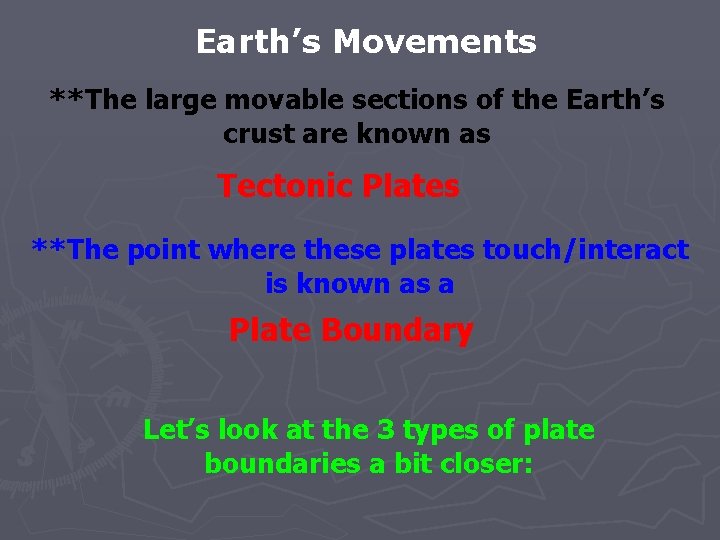 Earth’s Movements

**The large movable sections of the Earth’s crust are known as

Tectonic Plates

**The point where these plates touch/interact is known as a

Plate Boundary

Let’s look at the 3 types of plate boundaries a bit closer: